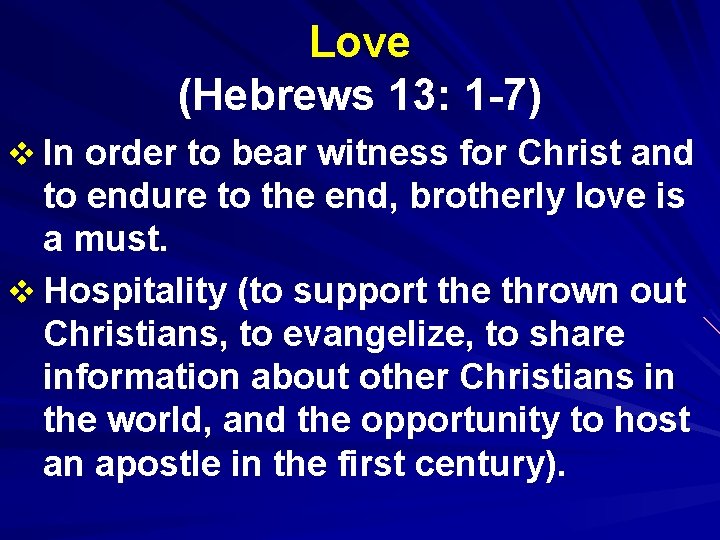 Love
(Hebrews 13: 1-7)

❖ In order to bear witness for Christ and to endure to the end, brotherly love is a must.

❖ Hospitality (to support the thrown out Christians, to evangelize, to share information about other Christians in the world, and the opportunity to host an apostle in the first century).